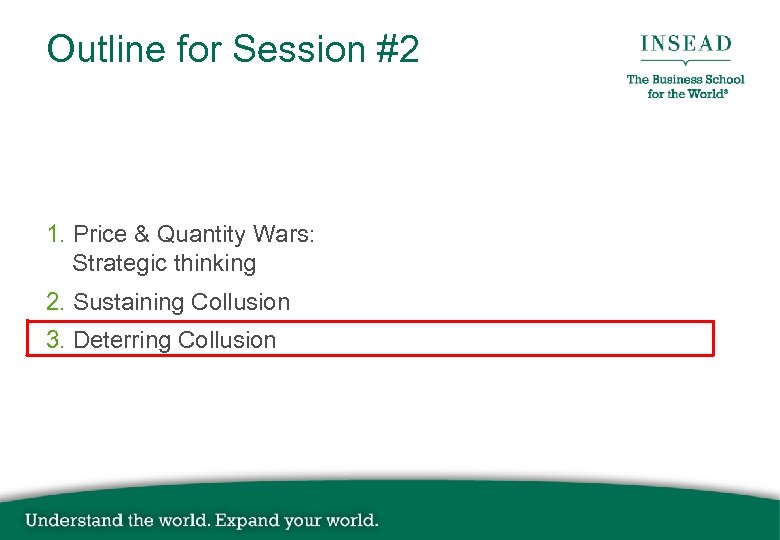 Outline for Session #2

INSEAD
The Business School for the World®

1. Price & Quantity Wars: Strategic thinking
2. Sustaining Collusion
3. Deterring Collusion

Understand the world. Expand your world.